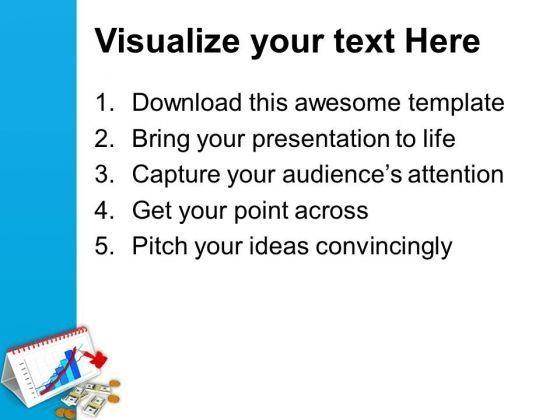 Visualize your text Here

1. Download this awesome template
2. Bring your presentation to life
3. Capture your audience's attention
4. Get your point across
5. Pitch your ideas convincingly